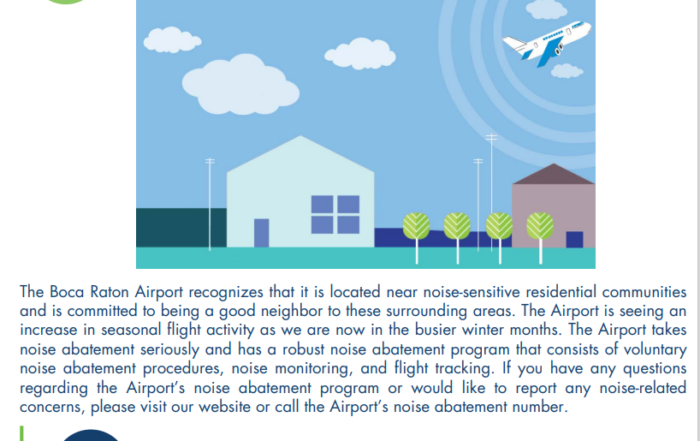 The Boca Raton Airport recognizes that it is located near noise-sensitive residential communities and is committed to being a good neighbor to these surrounding areas. The Airport is seeing an increase in seasonal flight activity as we are now in the busier winter months. The Airport takes noise abatement seriously and has a robust noise abatement program that consists of voluntary noise abatement procedures, noise monitoring, and flight tracking. If you have any questions regarding the Airport's noise abatement program or would like to report any noise-related concerns, please visit our website or call the Airport's noise abatement number.